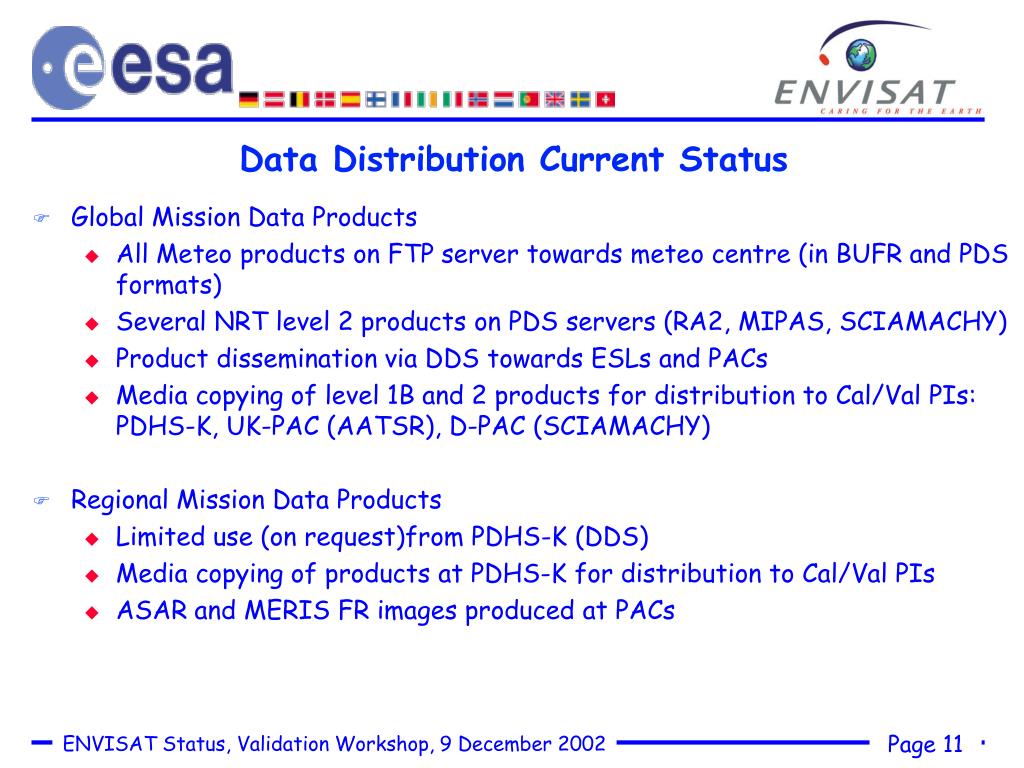 esa

ENVISAT
CARING FOR THE EARTH

Data Distribution Current Status

Global Mission Data Products
All Meteo products on FTP server towards meteo centre (in BUFR and PDS formats)
Several NRT level 2 products on PDS servers (RA2, MIPAS, SCIAMACHY)
Product dissemination via DDS towards ESLs and PACs
Media copying of level 1B and 2 products for distribution to Cal/Val PIs: PDHS-K, UK-PAC (AATSR), D-PAC (SCIAMACHY)

Regional Mission Data Products
Limited use (on request)from PDHS-K (DDS)
Media copying of products at PDHS-K for distribution to Cal/Val PIs
ASAR and MERIS FR images produced at PACs

ENVISAT Status, Validation Workshop, 9 December 2002
Page 11